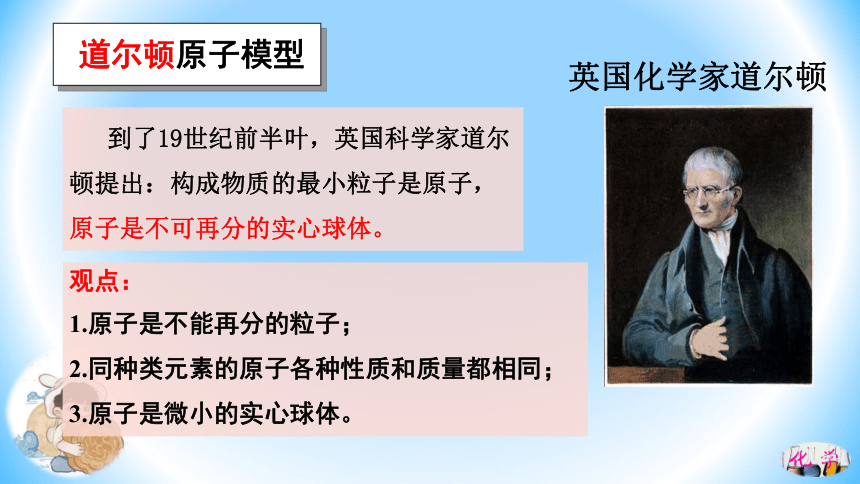 道尔顿原子模型

英国化学家道尔顿

到了19世纪前半叶，英国科学家道尔顿提出：构成物质的最小粒子是原子，原子是不可再分的实心球体。

观点：

1.原子是不能再分的粒子；

2.同种类元素的原子各种性质和质量都相同；

3.原子是微小的实心球体。

化学